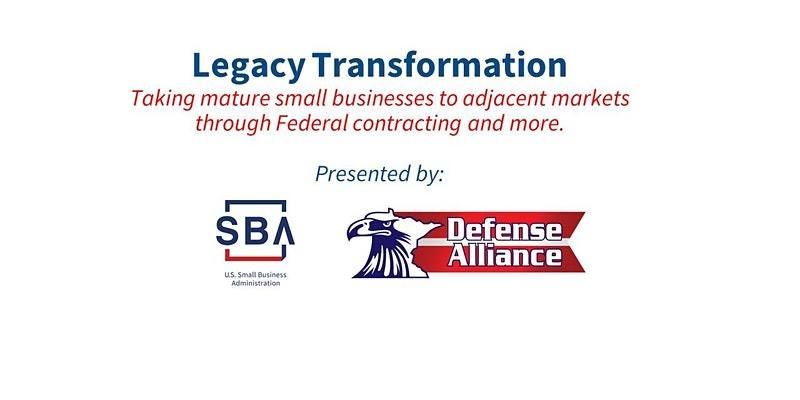 Legacy Transformation

Taking mature small businesses to adjacent markets through Federal contracting and more.

Presented by:

SBA
U.S. Small Business Administration

Defense Alliance